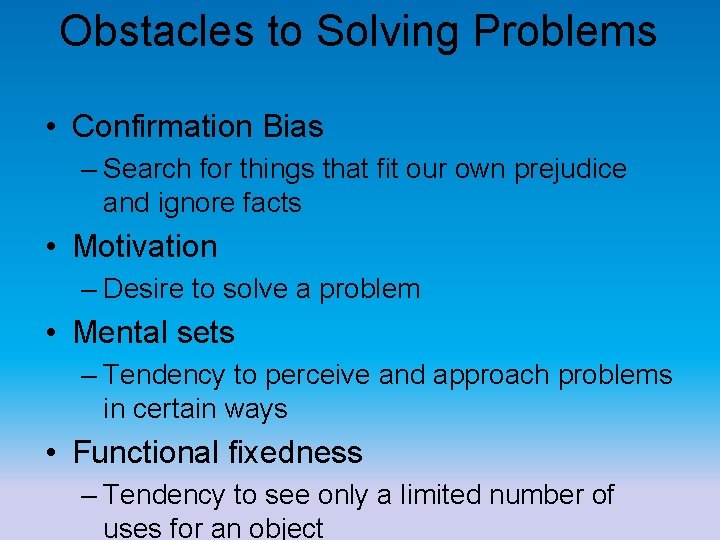 Obstacles to Solving Problems

• Confirmation Bias
– Search for things that fit our own prejudice and ignore facts

• Motivation
– Desire to solve a problem

• Mental sets
– Tendency to perceive and approach problems in certain ways

• Functional fixedness
– Tendency to see only a limited number of uses for an object